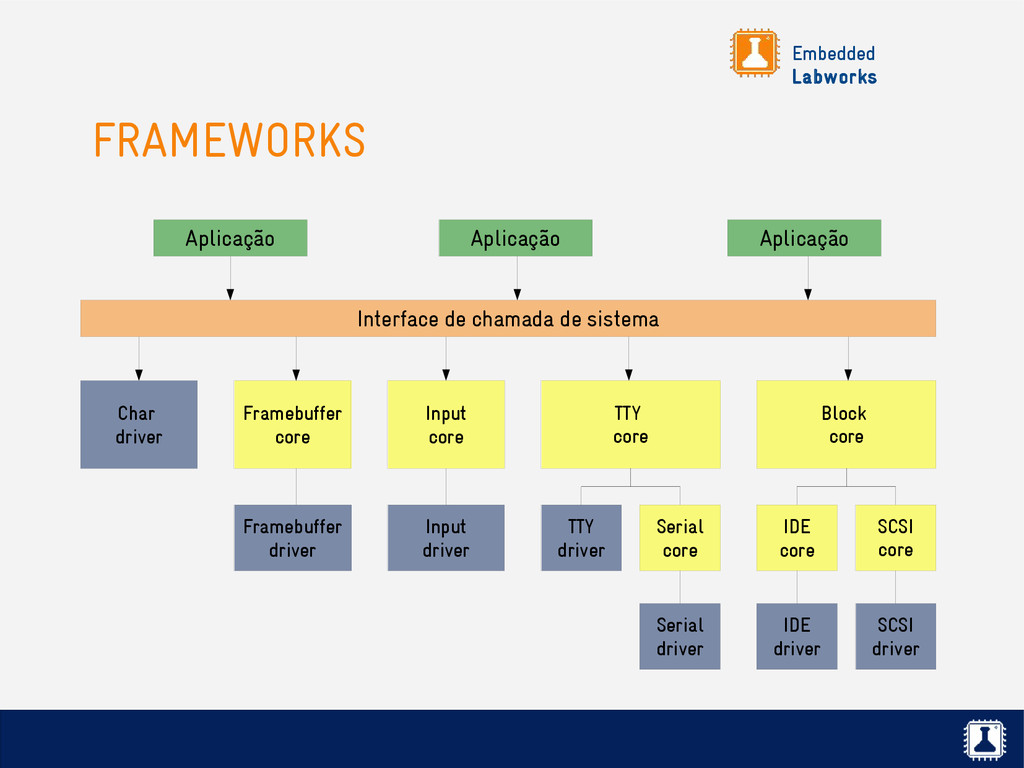 Embedded Labworks

FRAMEWORKS

Aplicação

Aplicação

Aplicação

Interface de chamada de sistema

Char driver

Framebuffer core

Input core

TTY core

Block core

Framebuffer driver

Input driver

TTY driver

Serial core

IDE core

SCSI core

Serial driver

IDE driver

SCSI driver